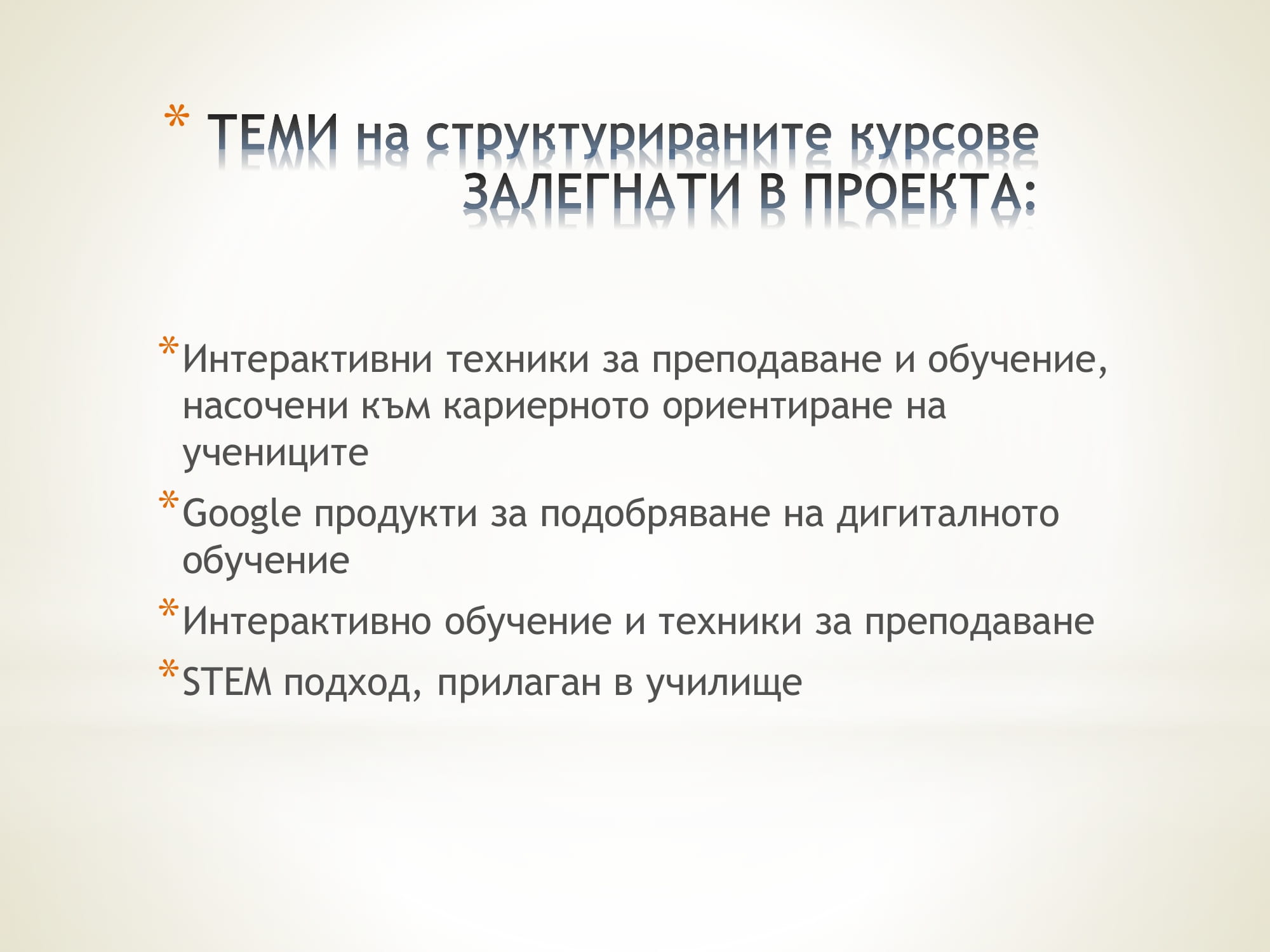 * ТЕМИ на структурираните курсове ЗАЛЕГНАТИ В ПРОЕКТА:

* Интерактивни техники за преподаване и обучение, насочени към кариерното ориентиране на учениците

* Google продукти за подобряване на дигиталното обучение

* Интерактивно обучение и техники за преподаване

* STEM подход, прилаган в училище